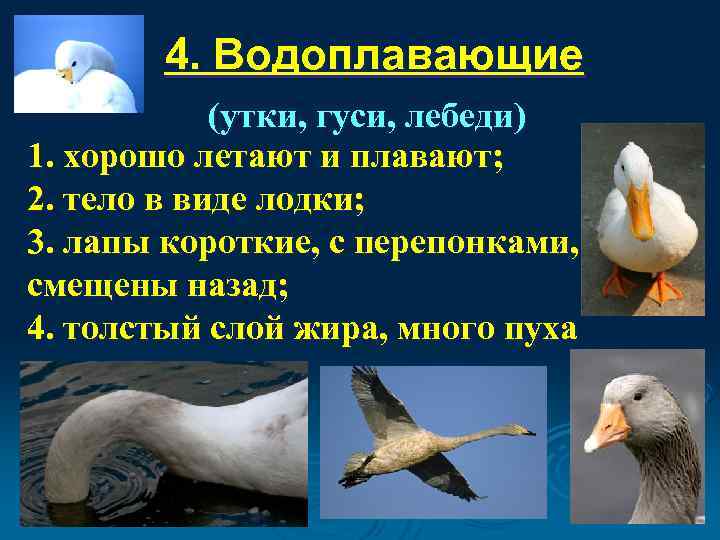 4. Водоплавающие

(утки, гуси, лебеди)

1. хорошо летают и плавают;
2. тело в виде лодки;
3. лапы короткие, с перепонками, смещены назад;
4. толстый слой жира, много пуха